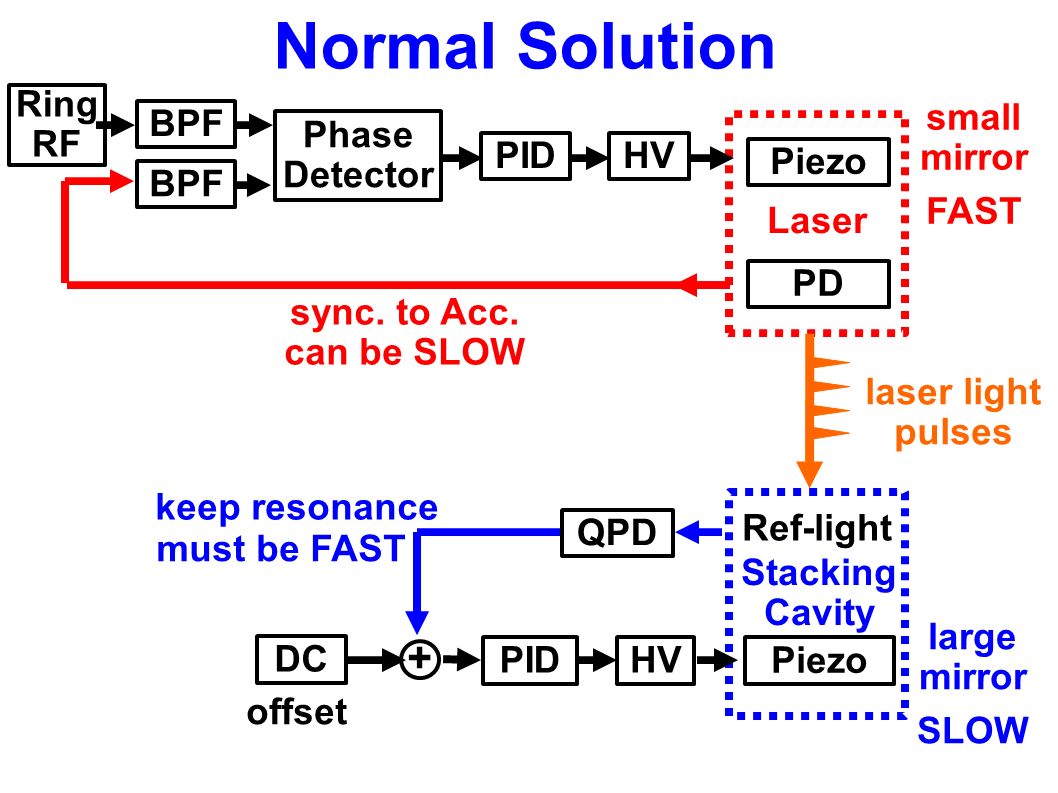 Normal Solution

Ring RF

BPF

BPF

Phase Detector

PID

HV

Piezo

Laser

PD

small mirror

FAST

sync. to Acc. can be SLOW

laser light pulses

keep resonance must be FAST

QPD

Ref-light

Stacking Cavity

DC

offset

+

PID

HV

Piezo

large mirror

SLOW